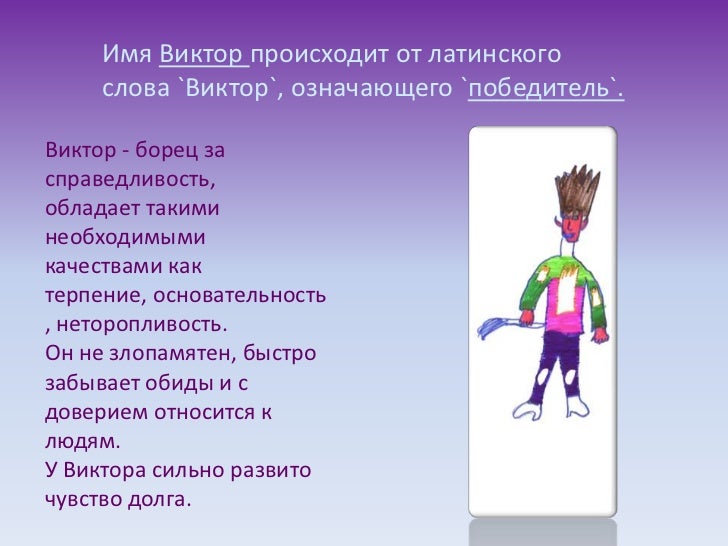 Имя Виктор происходит от латинского слова `Виктор`, означающего `победитель`.

Виктор - борец за справедливость, обладает такими необходимыми качествами как терпение, основательность , неторопливость.
Он не злопамятен, быстро забывает обиды и с доверием относится к людям.
У Виктора сильно развито чувство долга.